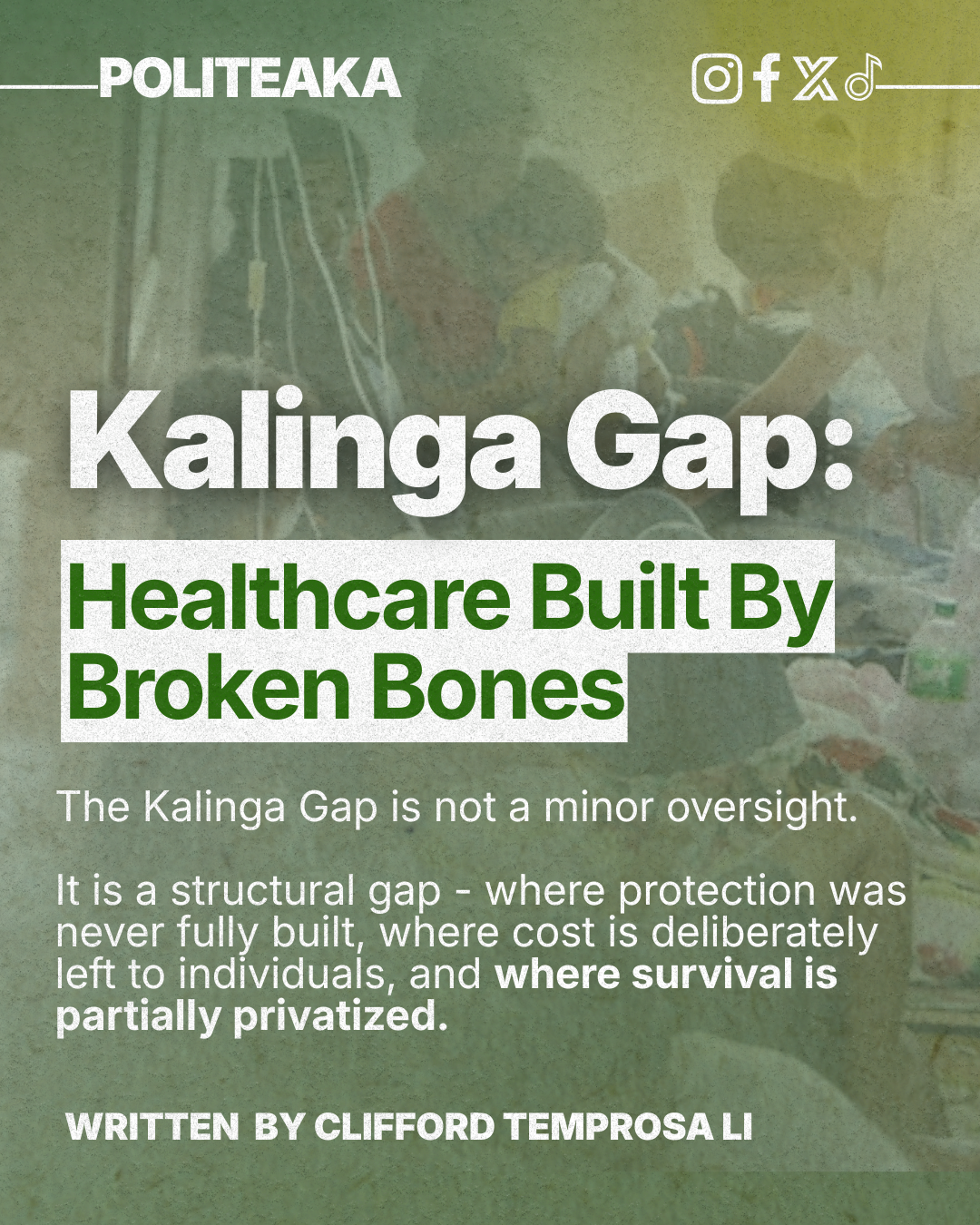 POLITEAKA

Kalinga Gap:

Healthcare Built By Broken Bones

The Kalinga Gap is not a minor oversight.

It is a structural gap - where protection was never fully built, where cost is deliberately left to individuals, and where survival is partially privatized.

WRITTEN BY CLIFFORD TEMPROSA LI